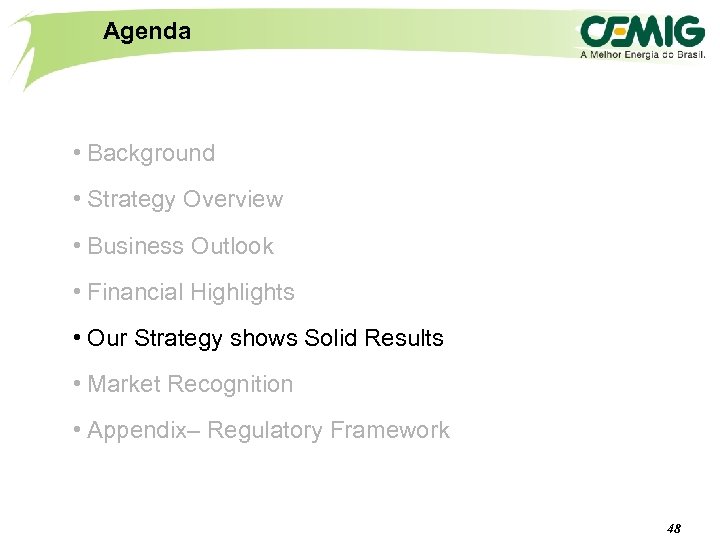 Agenda

CEMIG
A Melhor Energia do Brasil.

• Background

• Strategy Overview

• Business Outlook

• Financial Highlights

• Our Strategy shows Solid Results

• Market Recognition

• Appendix– Regulatory Framework

48